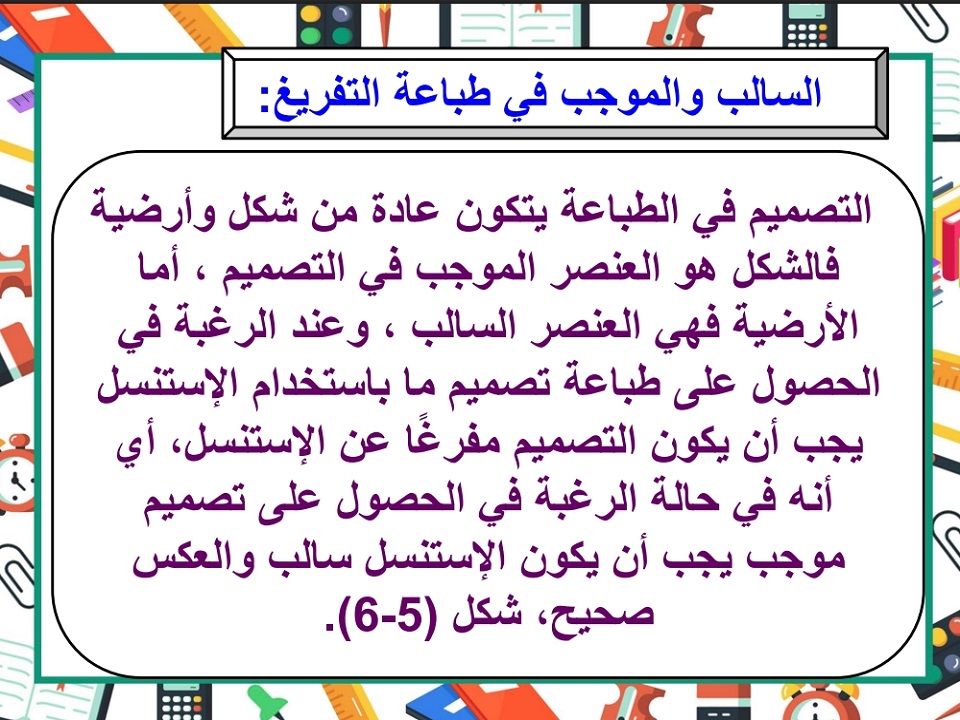 السالب والموجب في طباعة التفريغ:

التصميم في الطباعة يتكون عادة من شكل وأرضية فالشكل هو العنصر الموجب في التصميم ، أما الأرضية فهي العنصر السالب ، وعند الرغبة في الحصول على طباعة تصميم ما باستخدام الإستنسل يجب أن يكون التصميم مفرغًا عن الإستنسل، أي أنه في حالة الرغبة في الحصول على تصميم موجب يجب أن يكون الإستنسل سالب والعكس صحيح، شكل (5-6).